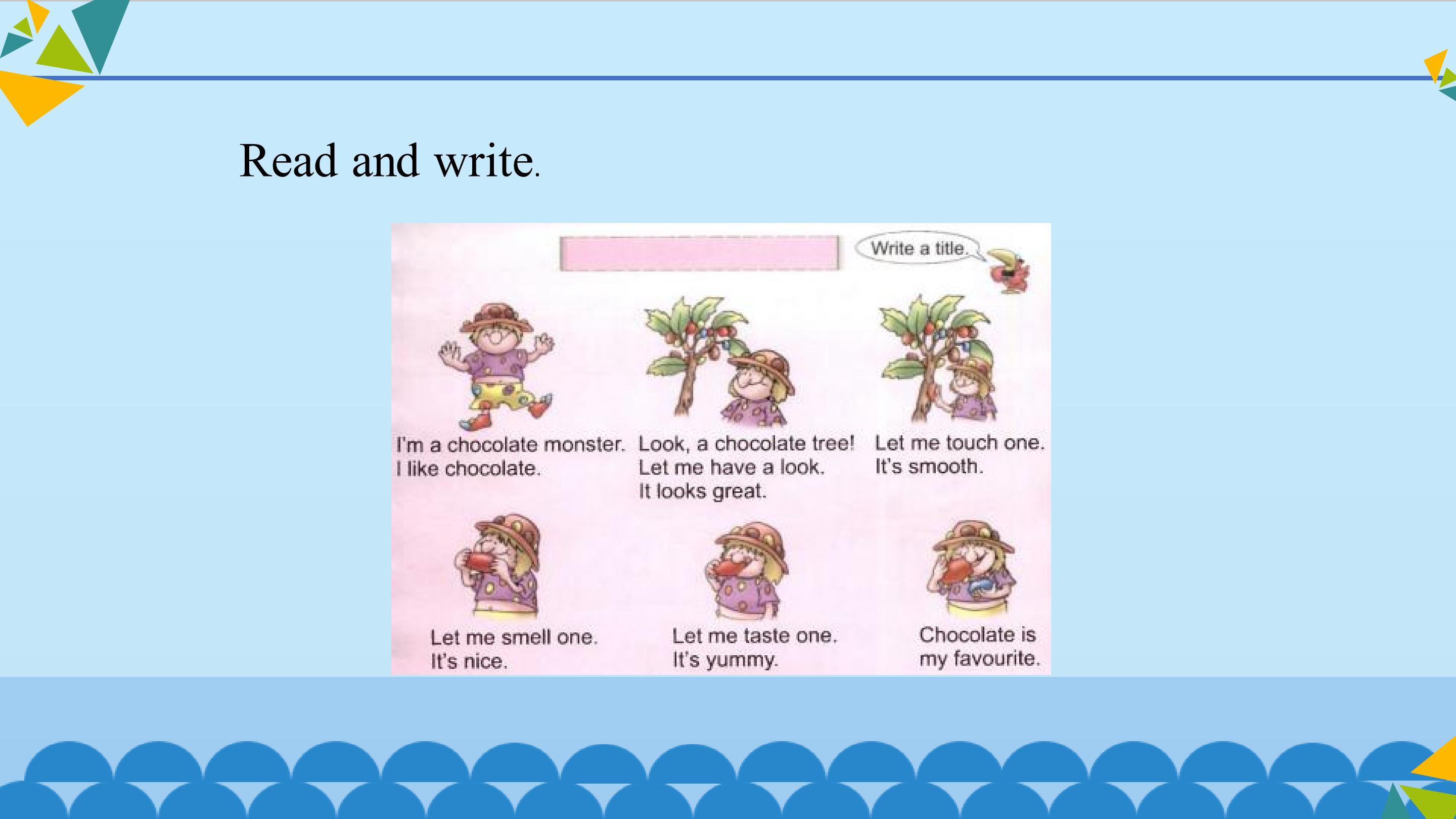 Read and write.

Write a title.

I'm a chocolate monster. I like chocolate.

Look, a chocolate tree! Let me have a look. It looks great.

Let me touch one. It's smooth.

Let me smell one. It's nice.

Let me taste one. It's yummy.

Chocolate is my favourite.